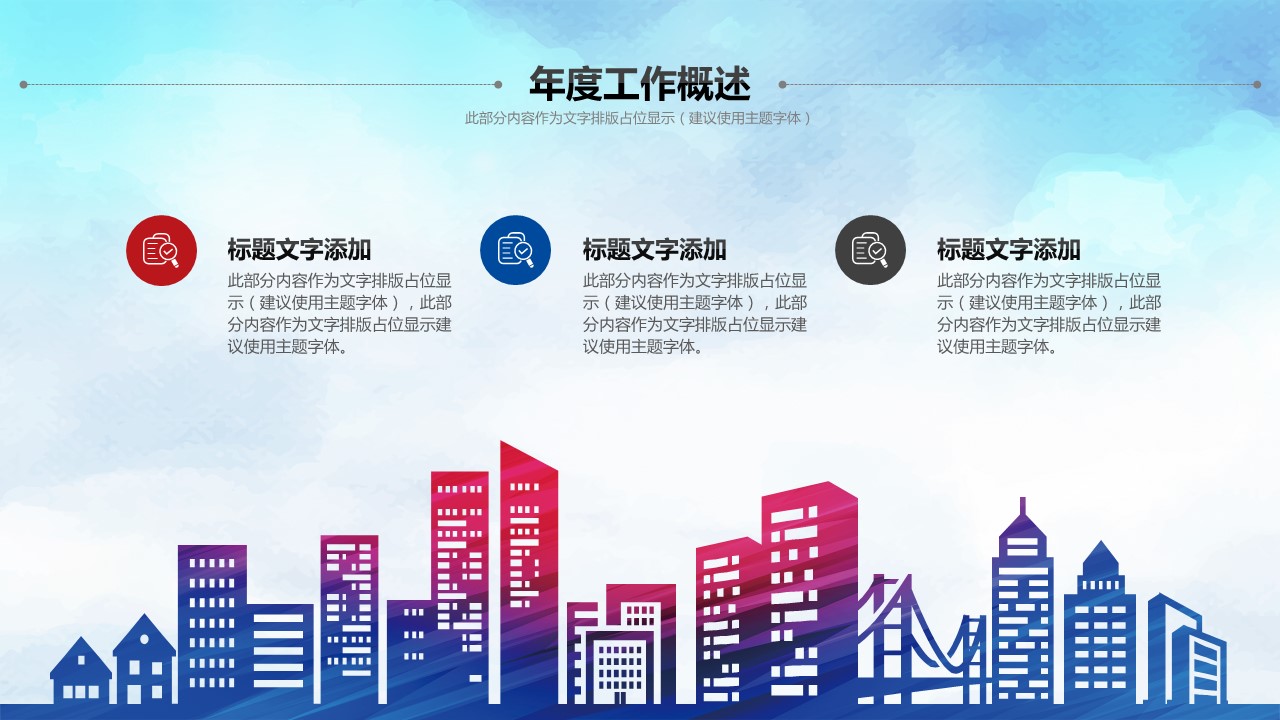 年度工作概述

此部分内容作为文字排版占位显示（建议使用主题字体）

标题文字添加

此部分内容作为文字排版占位显示（建议使用主题字体），此部分内容作为文字排版占位显示建议使用主题字体。

标题文字添加

此部分内容作为文字排版占位显示（建议使用主题字体），此部分内容作为文字排版占位显示建议使用主题字体。

标题文字添加

此部分内容作为文字排版占位显示（建议使用主题字体），此部分内容作为文字排版占位显示建议使用主题字体。